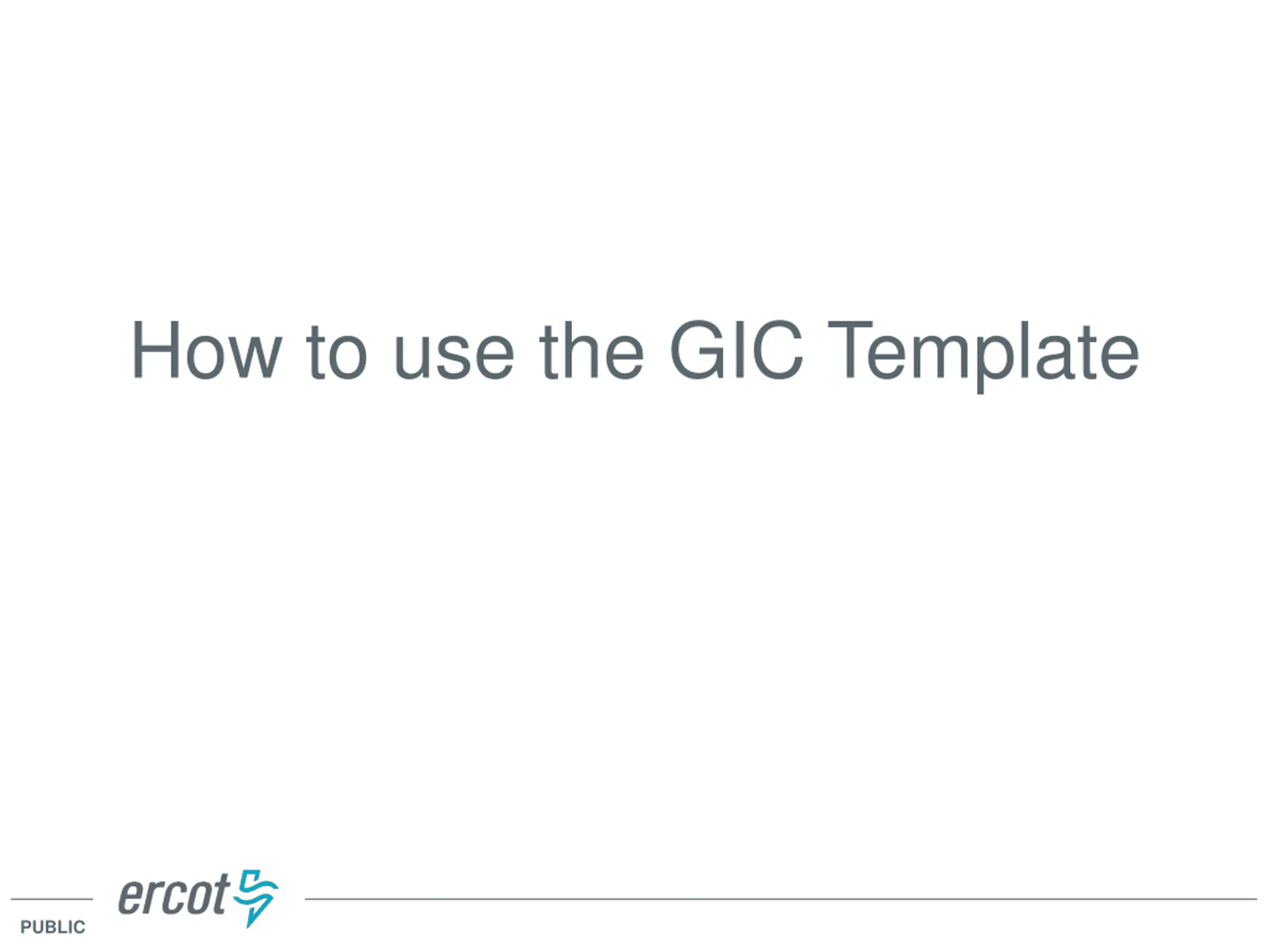 How to use the GIC Template

ercot

PUBLIC